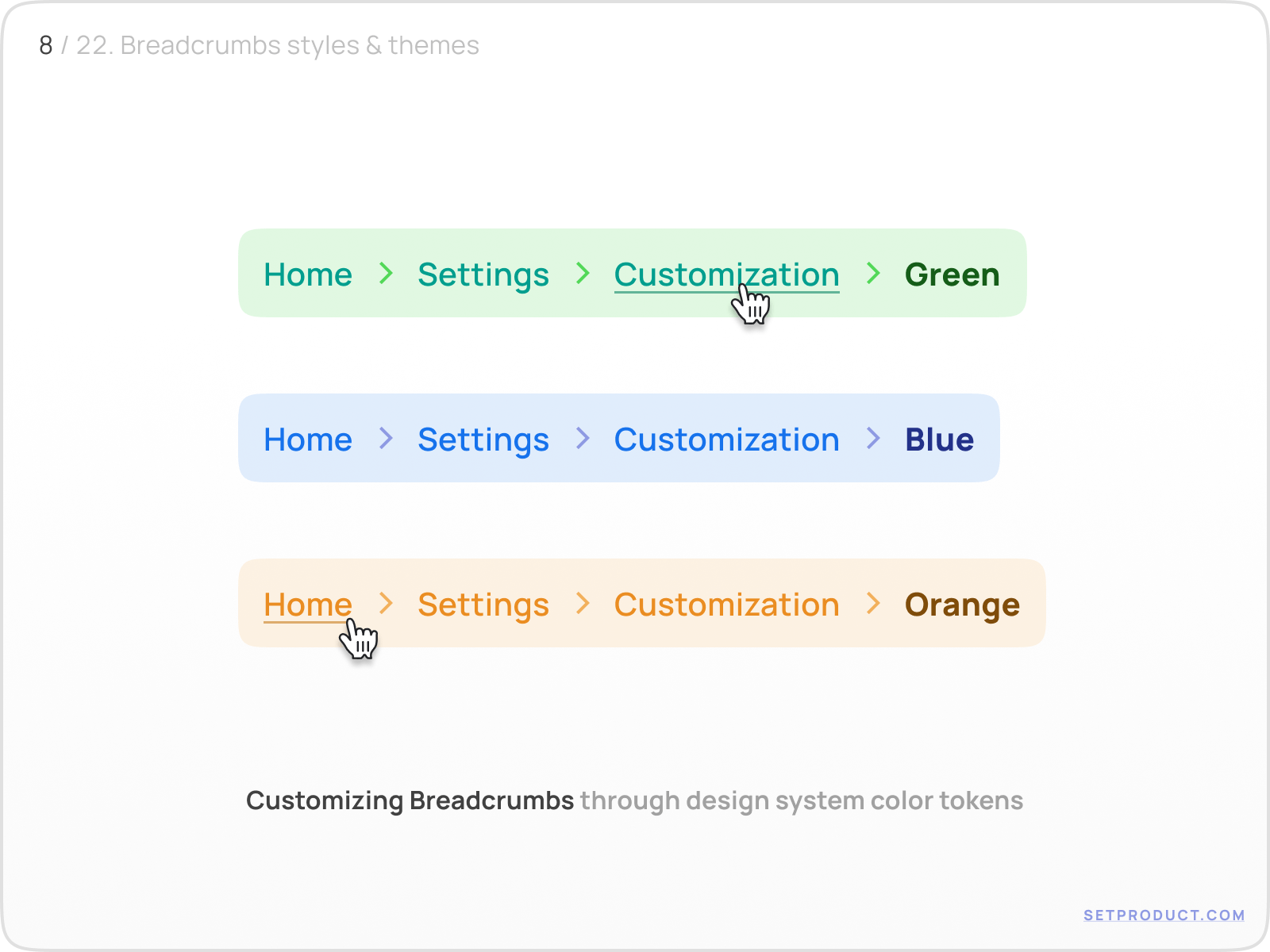 8 / 22. Breadcrumbs styles & themes

Home > Settings > Customization > Green

Home > Settings > Customization > Blue

Home > Settings > Customization > Orange

Customizing Breadcrumbs through design system color tokens

SETPRODUCT.COM